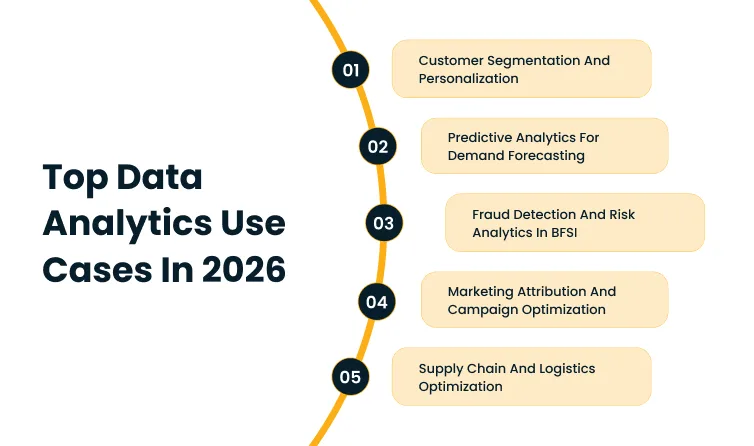 Top Data Analytics Use Cases In 2026

01 Customer Segmentation And Personalization

02 Predictive Analytics For Demand Forecasting

03 Fraud Detection And Risk Analytics In BFSI

04 Marketing Attribution And Campaign Optimization

05 Supply Chain And Logistics Optimization